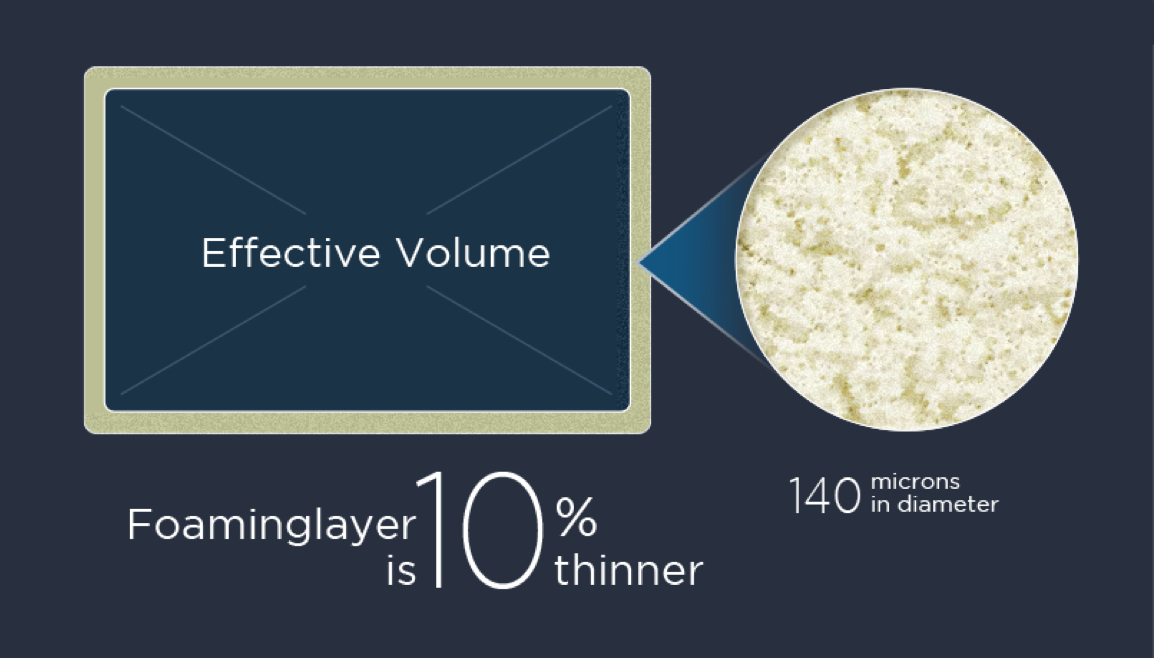 Effective Volume

Foaminglayer is 10% thinner

140 microns in diameter